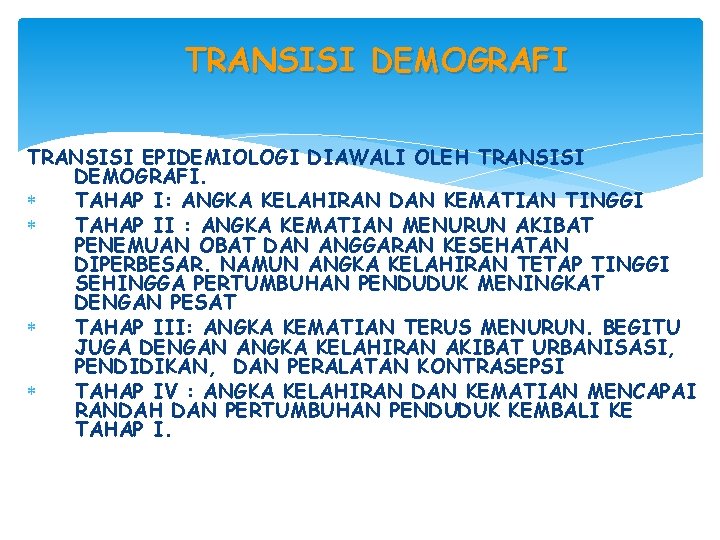 TRANSISI DEMOGRAFI

TRANSISI EPIDEMIOLOGI DIAWALI OLEH TRANSISI DEMOGRAFI.

* TAHAP I: ANGKA KELAHIRAN DAN KEMATIAN TINGGI
* TAHAP II : ANGKA KEMATIAN MENURUN AKIBAT PENEMUAN OBAT DAN ANGGARAN KESEHATAN DIPERBESAR. NAMUN ANGKA KELAHIRAN TETAP TINGGI SEHINGGA PERTUMBUHAN PENDUDUK MENINGKAT DENGAN PESAT
* TAHAP III: ANGKA KEMATIAN TERUS MENURUN. BEGITU JUGA DENGAN ANGKA KELAHIRAN AKIBAT URBANISASI, PENDIDIKAN, DAN PERALATAN KONTRASEPSI
* TAHAP IV : ANGKA KELAHIRAN DAN KEMATIAN MENCAPAI RANDAH DAN PERTUMBUHAN PENDUDUK KEMBALI KE TAHAP I.